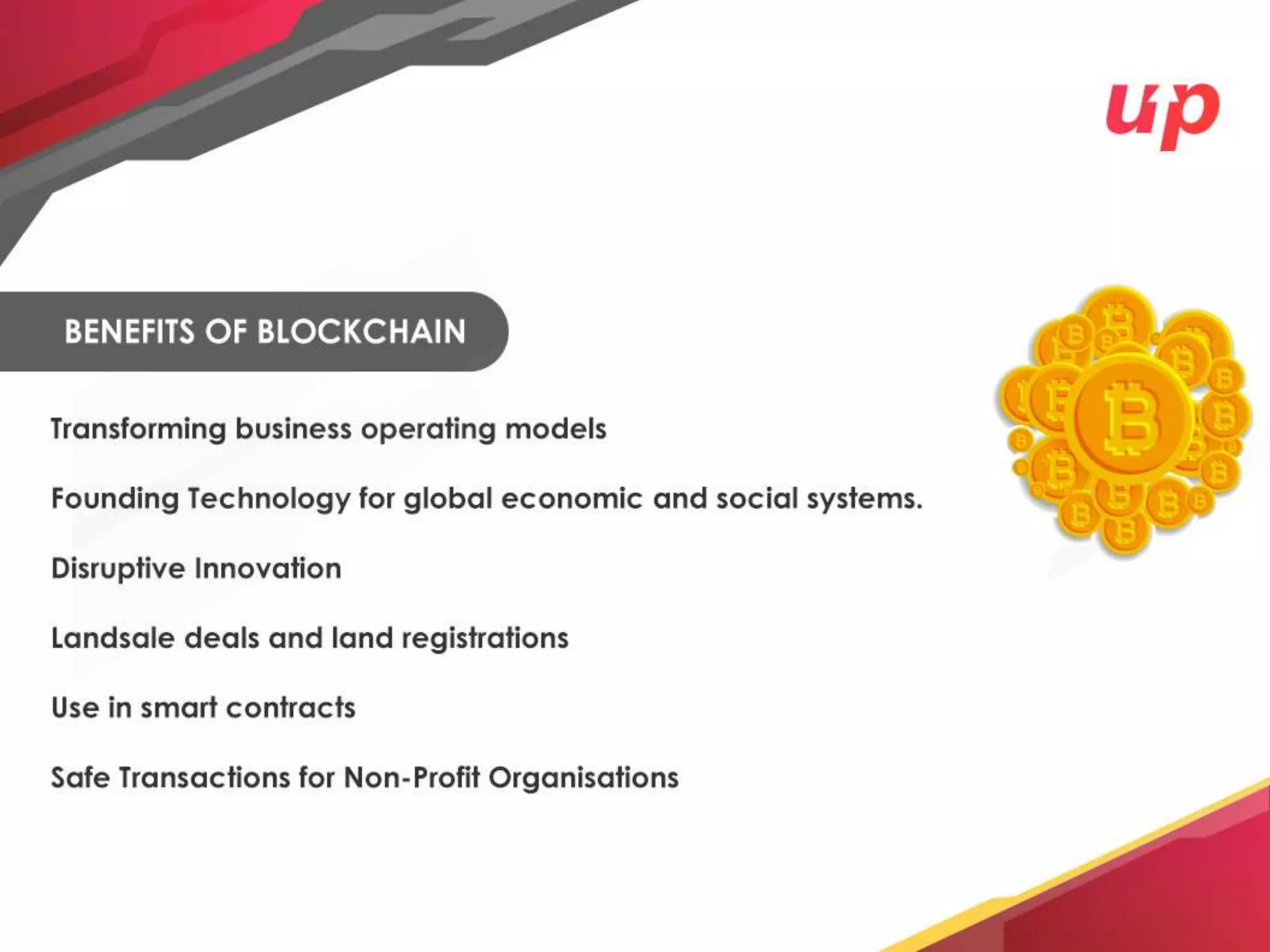 up

BENEFITS OF BLOCKCHAIN

Transforming business operating models

Founding Technology for global economic and social systems.

Disruptive Innovation

Landsale deals and land registrations

Use in smart contracts

Safe Transactions for Non-Profit Organisations